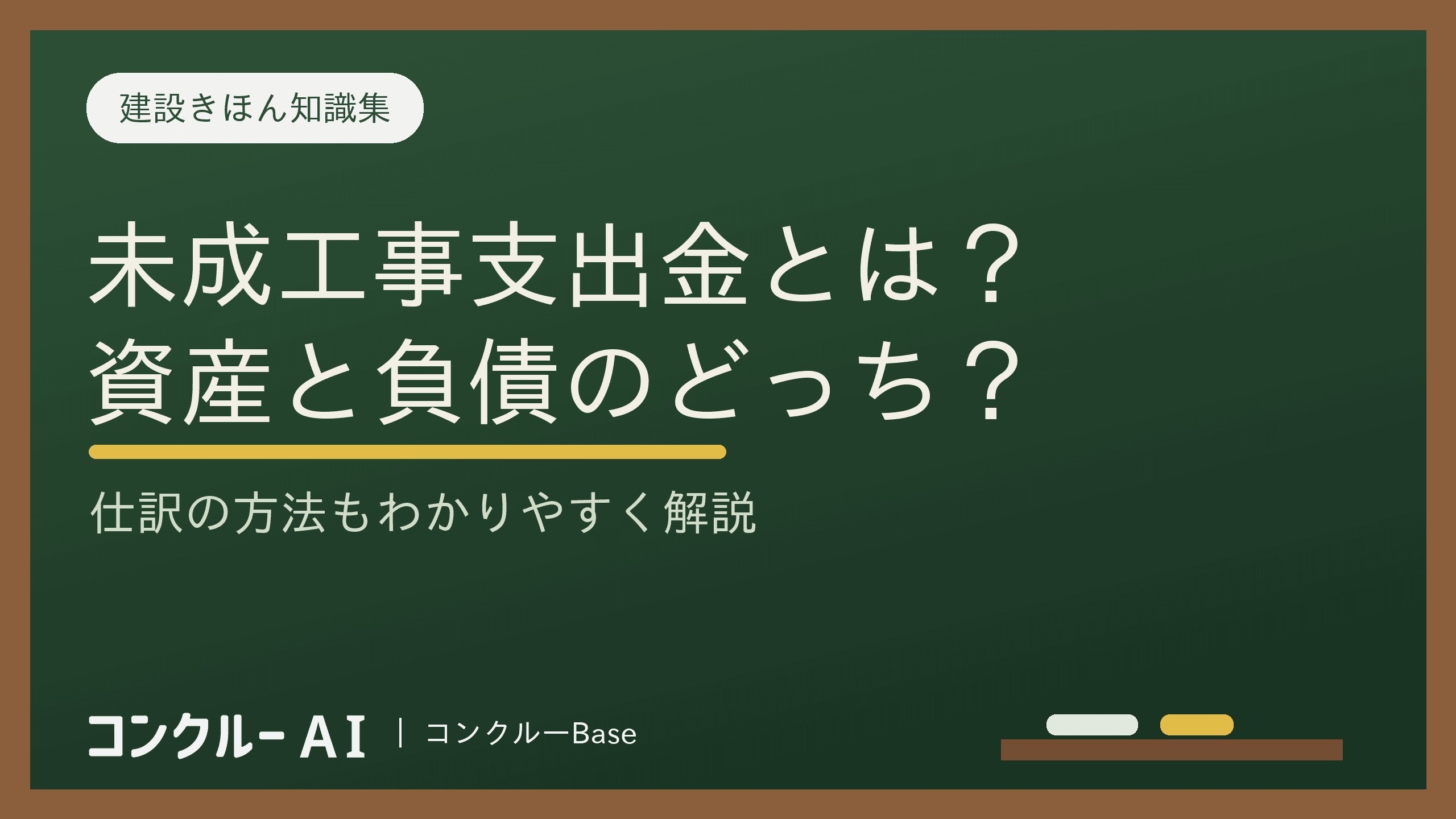 建設きほん知識集

未成工事支出金とは？
資産と負債のどっち？

仕訳の方法もわかりやすく解説

コンクルー AI | コンクルーBase